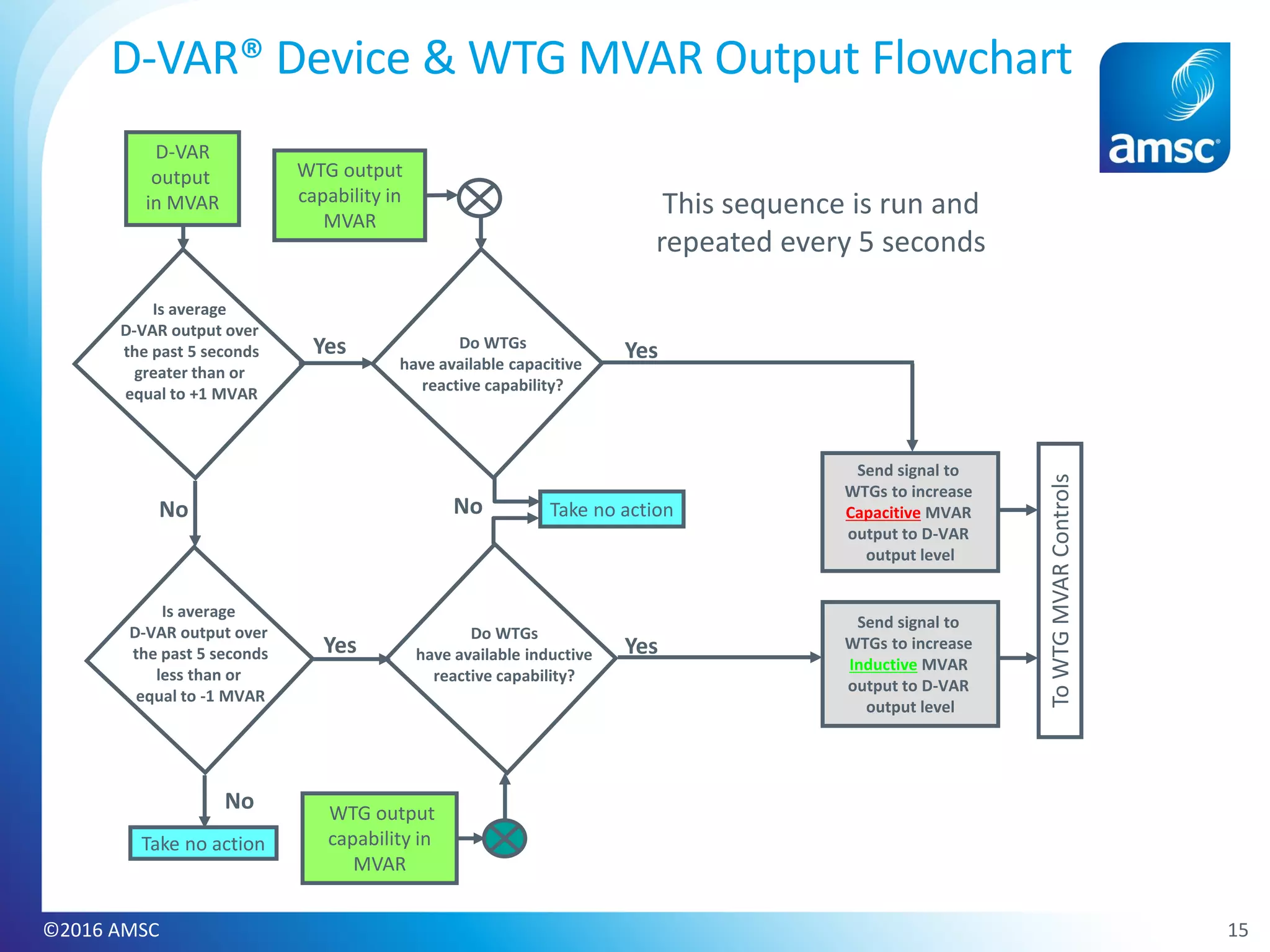 D-VAR® Device & WTG MVAR Output Flowchart

amsc

D-VAR output in MVAR

WTG output capability in MVAR

This sequence is run and repeated every 5 seconds

Is average D-VAR output over the past 5 seconds greater than or equal to +1 MVAR

Yes

Do WTGs have available capacitive reactive capability?

Yes

No

No

Take no action

Send signal to WTGs to increase Capacitive MVAR output to D-VAR output level

To WTG MVAR Controls

Is average D-VAR output over the past 5 seconds less than or equal to -1 MVAR

Yes

Do WTGs have available inductive reactive capability?

Yes

Send signal to WTGs to increase Inductive MVAR output to D-VAR output level

No

Take no action

WTG output capability in MVAR

©2016 AMSC

15